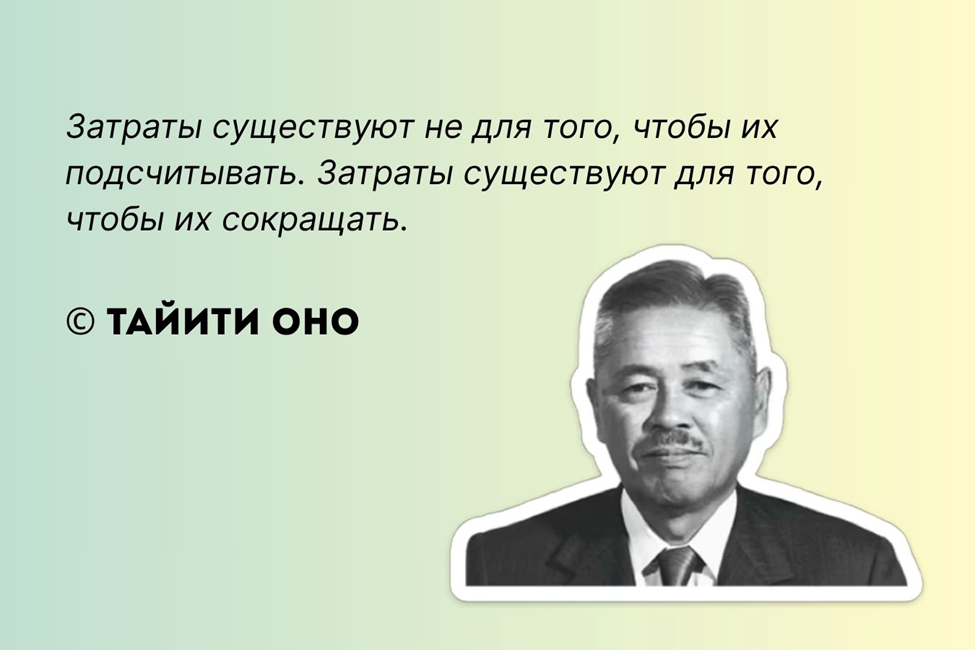 Затраты существуют не для того, чтобы их подсчитывать. Затраты существуют для того, чтобы их сокращать.

© ТАЙИТИ ОНО